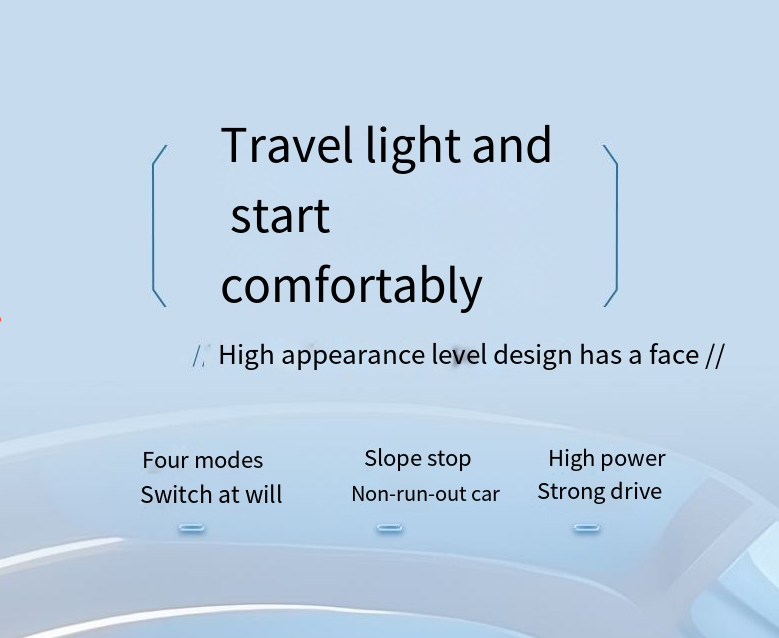 Travel light and start comfortably

// High appearance level design has a face //

Four modes
Switch at will

Slope stop
Non-run-out car

High power
Strong drive